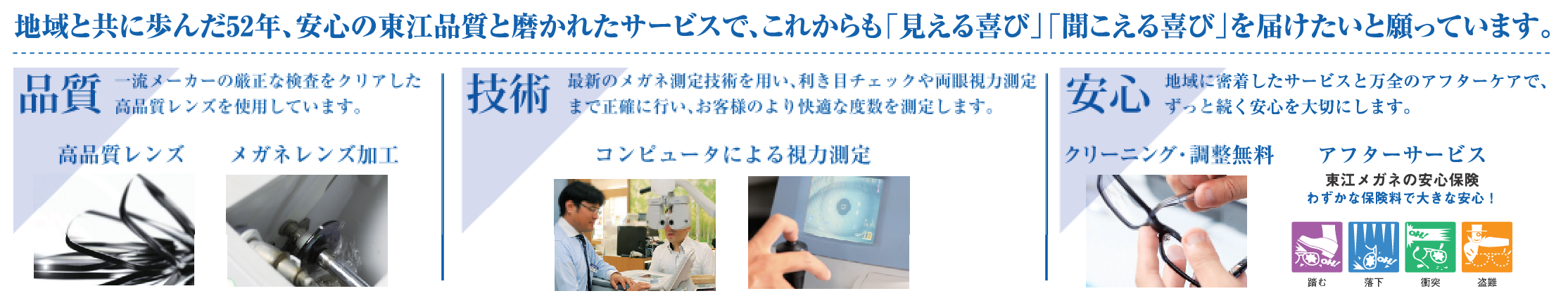 地域と共に歩んだ52年、安心の東江品質と磨かれたサービスで、これからも「見える喜び」「聞こえる喜び」を届けたいと願っています。

品質 一流メーカーの厳正な検査をクリアした高品質レンズを使用しています。

高品質レンズ

メガネレンズ加工

技術 最新のメガネ測定技術を用い、利き目チェックや両眼視力測定まで正確に行い、お客様のより快適な度数を測定します。

コンピュータによる視力測定

安心 地域に密着したサービスと万全のアフターケアで、ずっと続く安心を大切にします。

クリーニング・調整無料

アフターサービス

東江メガネの安心保険
わずかな保険料で大きな安心！

踏む

落下

衝突

盗難